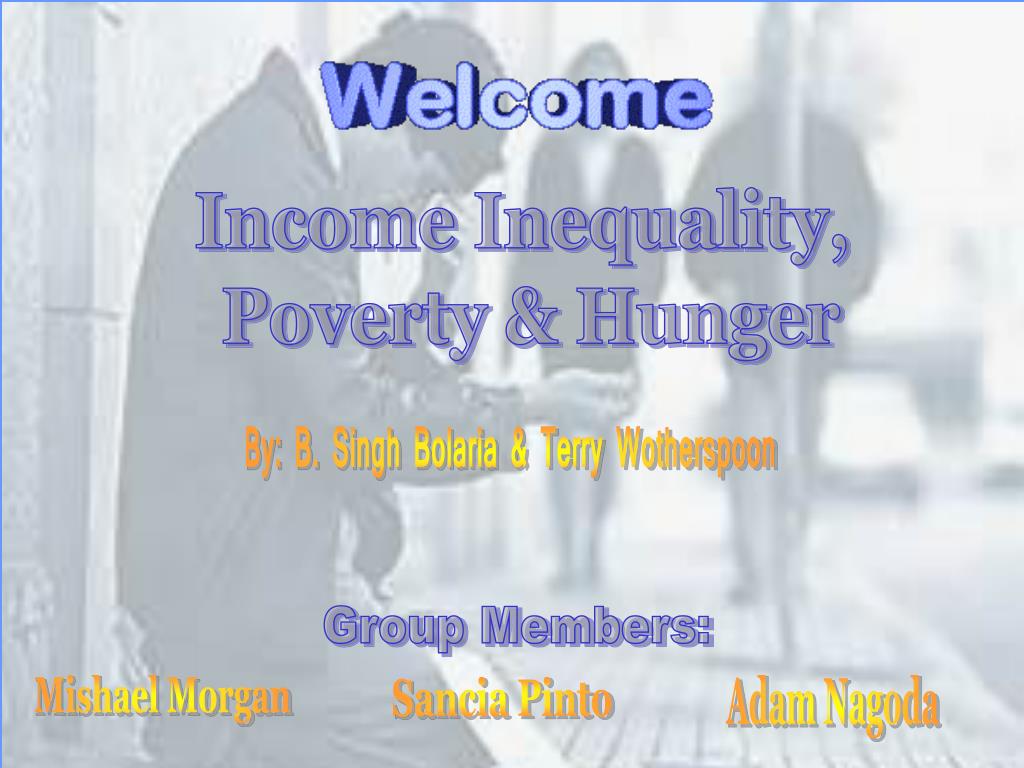 Welcome

Income Inequality, Poverty & Hunger

By: B. Singh Bolaria & Terry Wotherspoon

Group Members:

Mishael Morgan

Sancia Pinto

Adam Nagoda